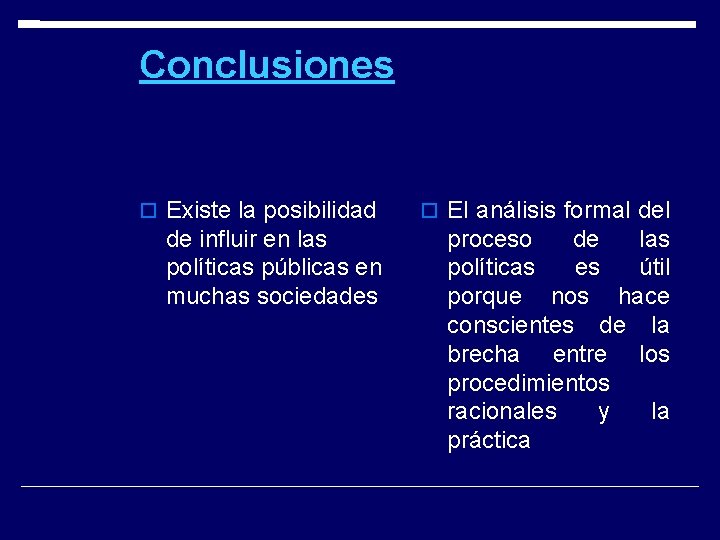 Conclusiones

Existe la posibilidad de influir en las políticas públicas en muchas sociedades

El análisis formal del proceso de las políticas es útil porque nos hace conscientes de la brecha entre los procedimientos racionales y la práctica